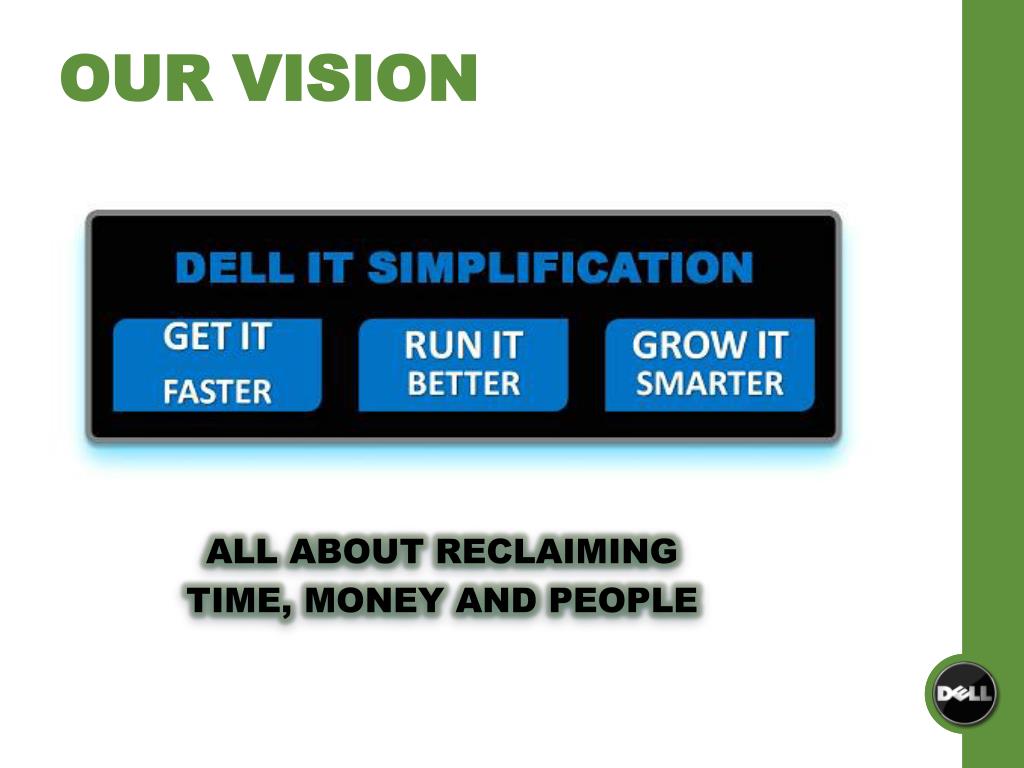 OUR VISION

DELL IT SIMPLIFICATION

GET IT FASTER

RUN IT BETTER

GROW IT SMARTER

ALL ABOUT RECLAIMING TIME, MONEY AND PEOPLE

DELL